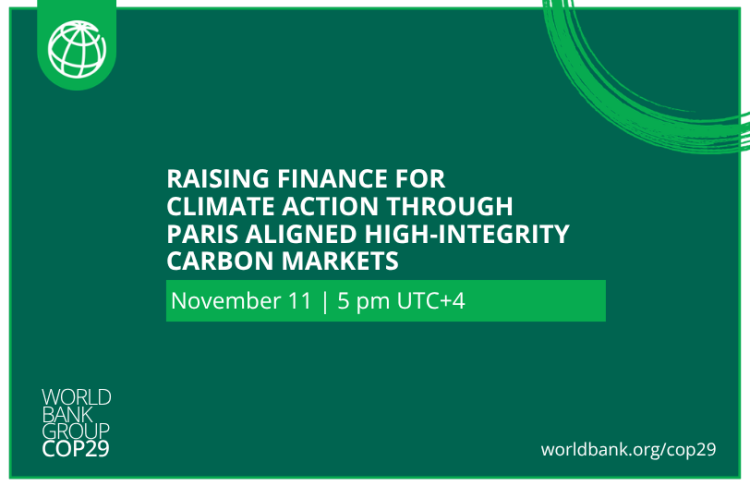 RAISING FINANCE FOR CLIMATE ACTION THROUGH PARIS ALIGNED HIGH-INTEGRITY CARBON MARKETS

November 11 | 5 pm UTC+4

WORLD
BANK
GROUP
COP29

worldbank.org/cop29